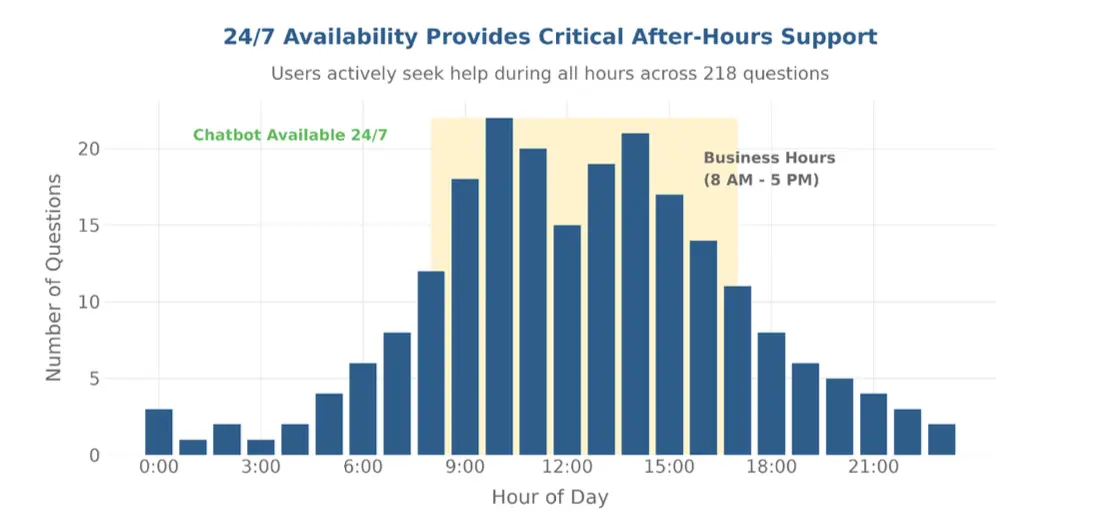 24/7 Availability Provides Critical After-Hours Support

Users actively seek help during all hours across 218 questions

Chatbot Available 24/7

Business Hours
(8 AM - 5 PM)

Number of Questions

20
15
10
5
0

0:00
3:00
6:00
9:00
12:00
15:00
18:00
21:00

Hour of Day